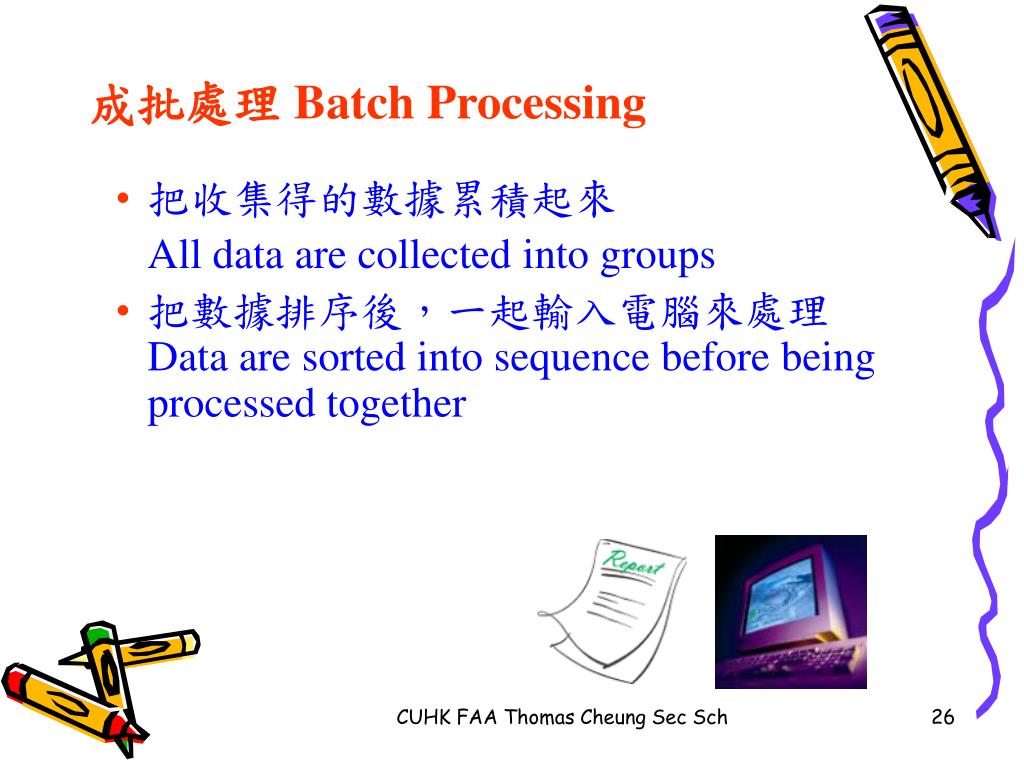 成批處理 Batch Processing

• 把收集得的數據累積起來
All data are collected into groups

• 把數據排序後，一起輸入電腦來處理
Data are sorted into sequence before being processed together

Report

CUHK FAA Thomas Cheung Sec Sch

26